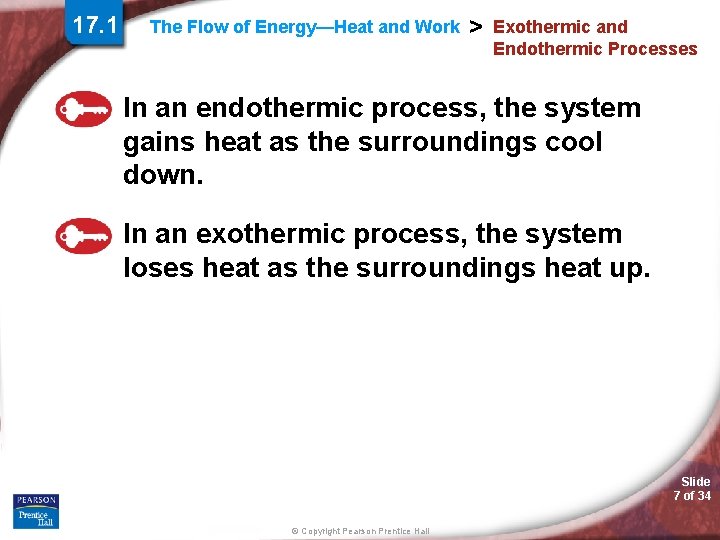 17.1 The Flow of Energy—Heat and Work > Exothermic and Endothermic Processes

In an endothermic process, the system gains heat as the surroundings cool down.

In an exothermic process, the system loses heat as the surroundings heat up.

PEARSON Prentice Hall

© Copyright Pearson Prentice Hall

Slide 7 of 34